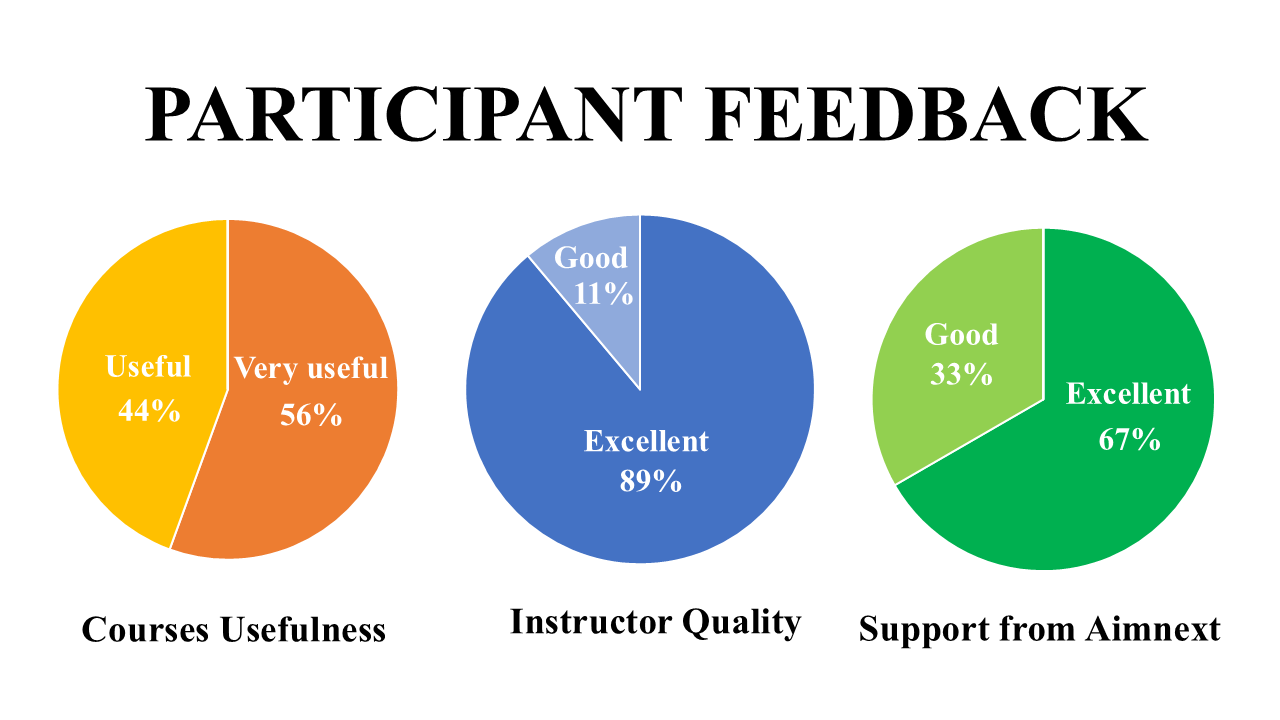 PARTICIPANT FEEDBACK

Useful 44%
Very useful 56%

Courses Usefulness

Good 11%
Excellent 89%

Instructor Quality

Good 33%
Excellent 67%

Support from Aimnext